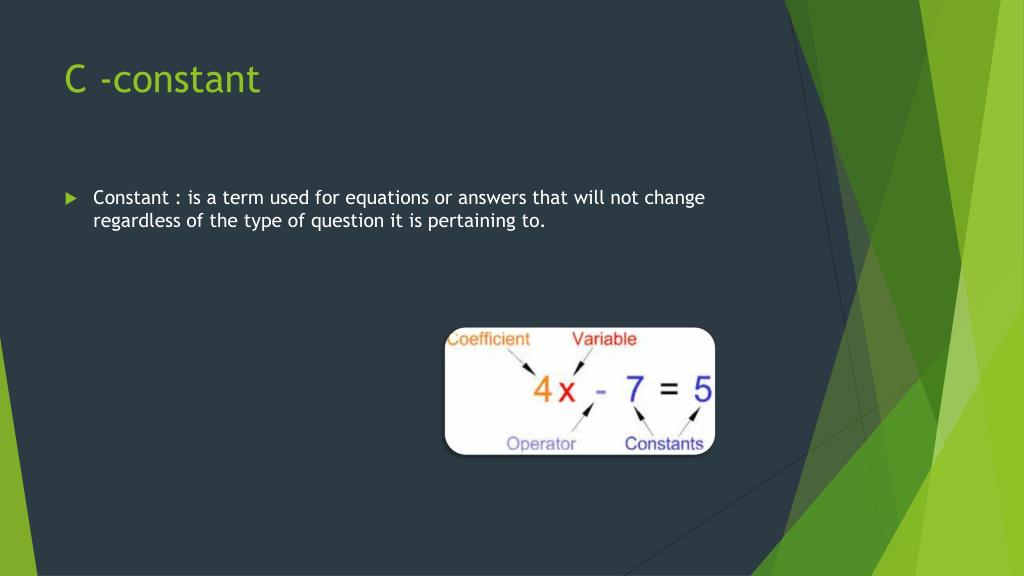 C -constant

Constant : is a term used for equations or answers that will not change regardless of the type of question it is pertaining to.

Coefficient
Variable
$4x - 7 = 5$
Operator
Constants